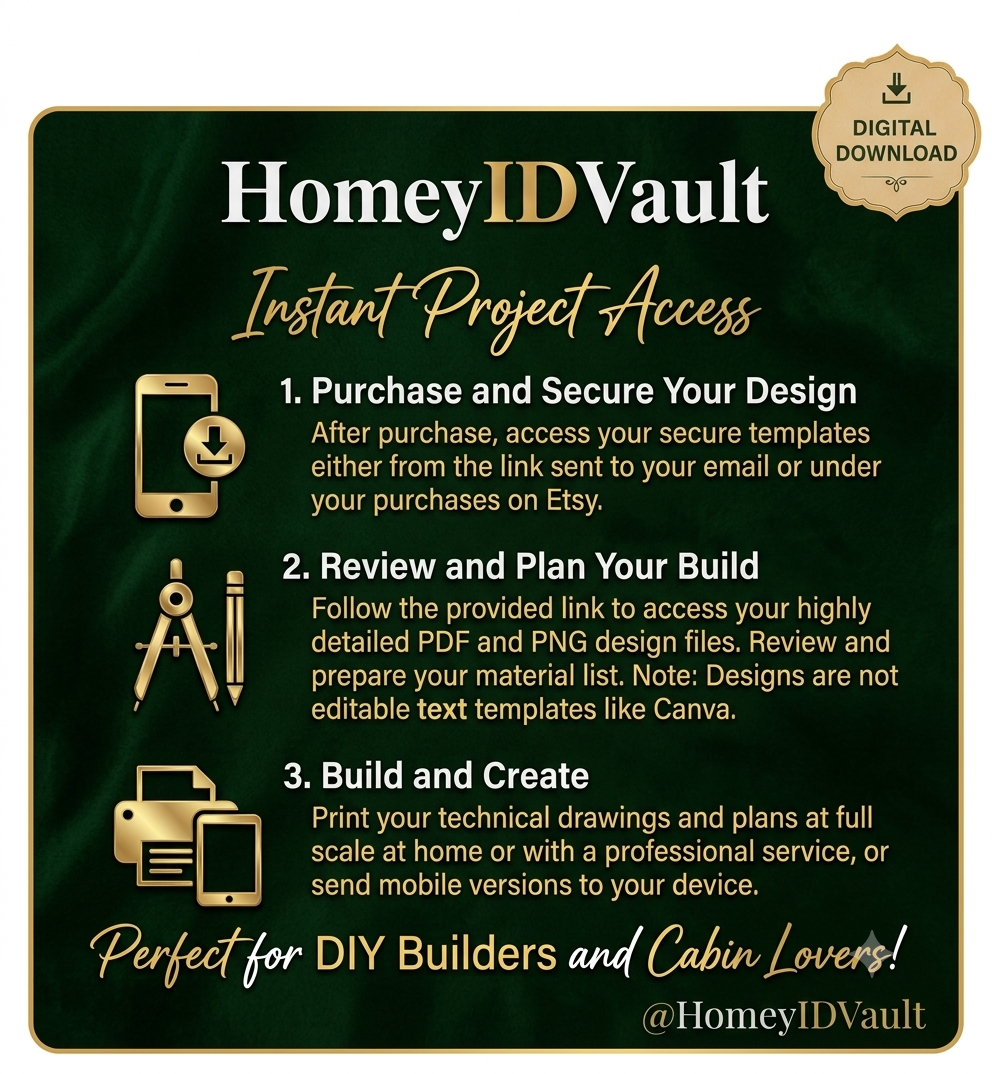 DIGITAL DOWNLOAD

HomeyIDVault

Instant Project Access

1. Purchase and Secure Your Design
After purchase, access your secure templates either from the link sent to your email or under your purchases on Etsy.

2. Review and Plan Your Build
Follow the provided link to access your highly detailed PDF and PNG design files. Review and prepare your material list. Note: Designs are not editable text templates like Canva.

3. Build and Create
Print your technical drawings and plans at full scale at home or with a professional service, or send mobile versions to your device.

Perfect for DIY Builders and Cabin Lovers!

@HomeyIDVault